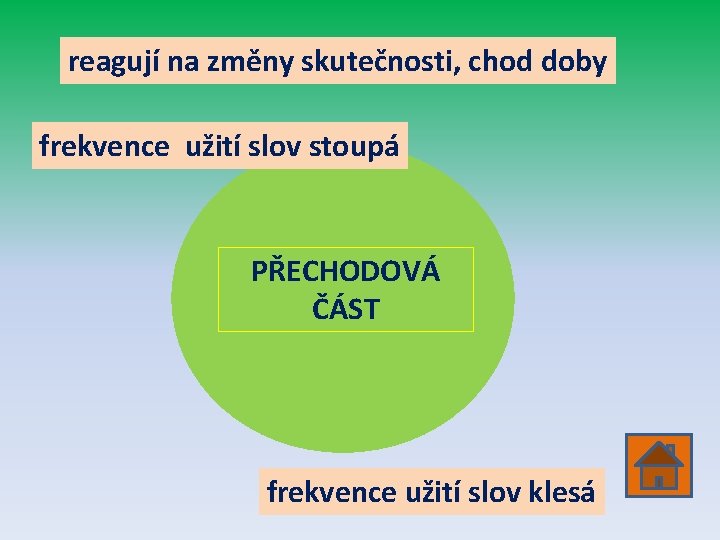 reagují na změny skutečnosti, chod doby

frekvence užití slov stoupá

PŘECHODOVÁ ČÁST

frekvence užití slov klesá